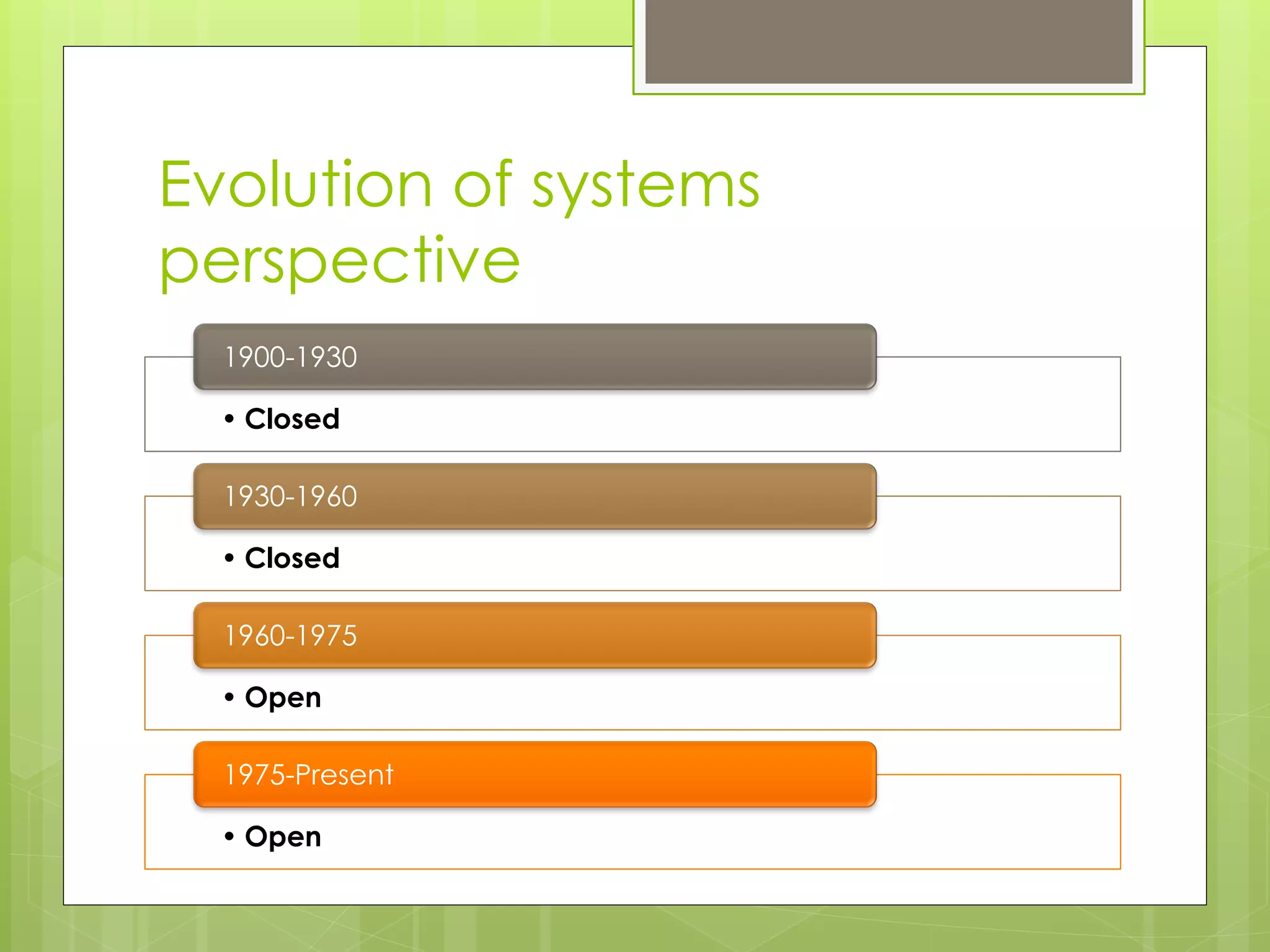 Evolution of systems perspective

1900-1930

• Closed

1930-1960

• Closed

1960-1975

• Open

1975-Present

• Open